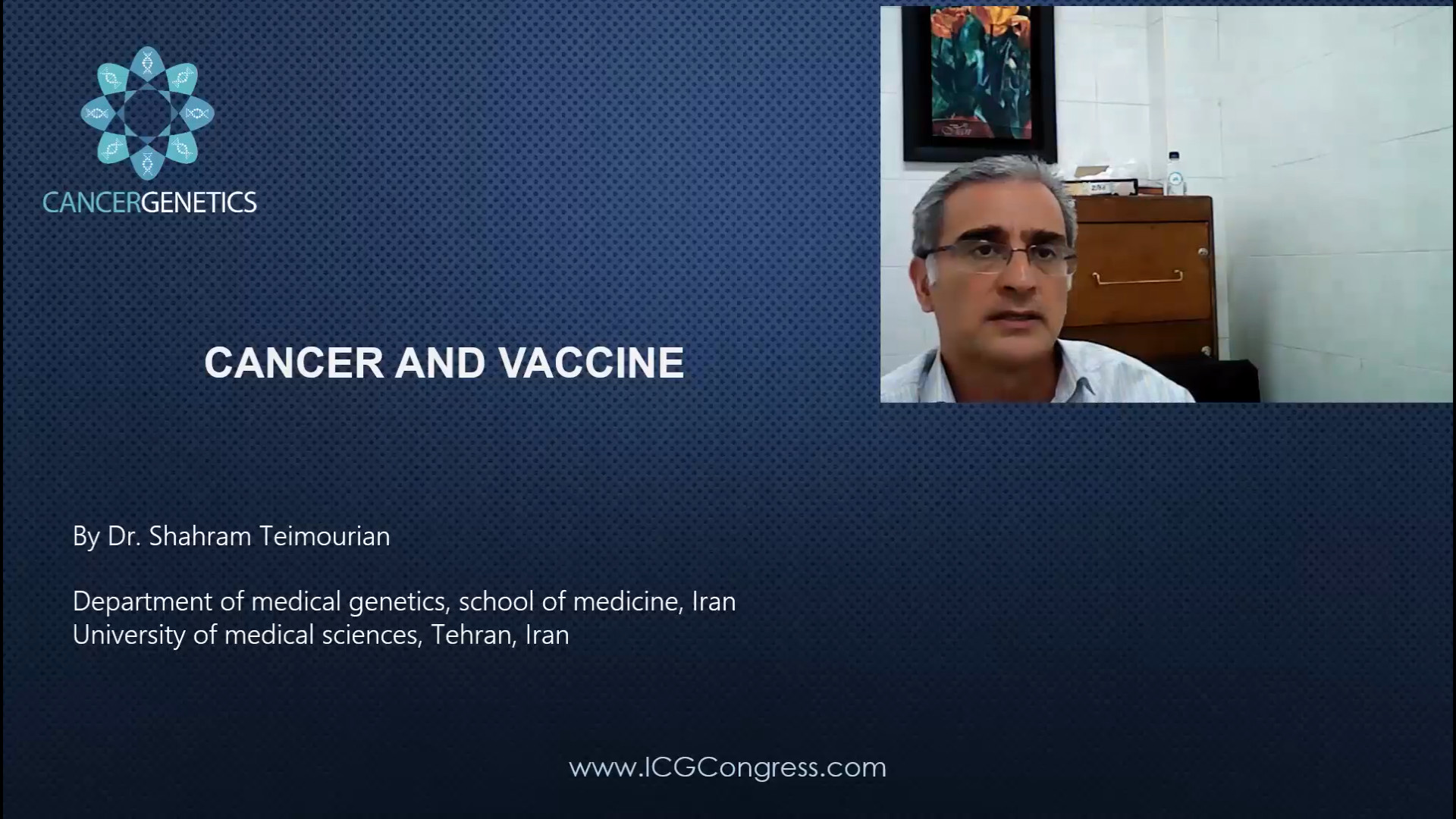 CANCERGENETICS

CANCER AND VACCINE

By Dr. Shahram Teimourian

Department of medical genetics, school of medicine, Iran University of medical sciences, Tehran, Iran

www.ICGCongress.com